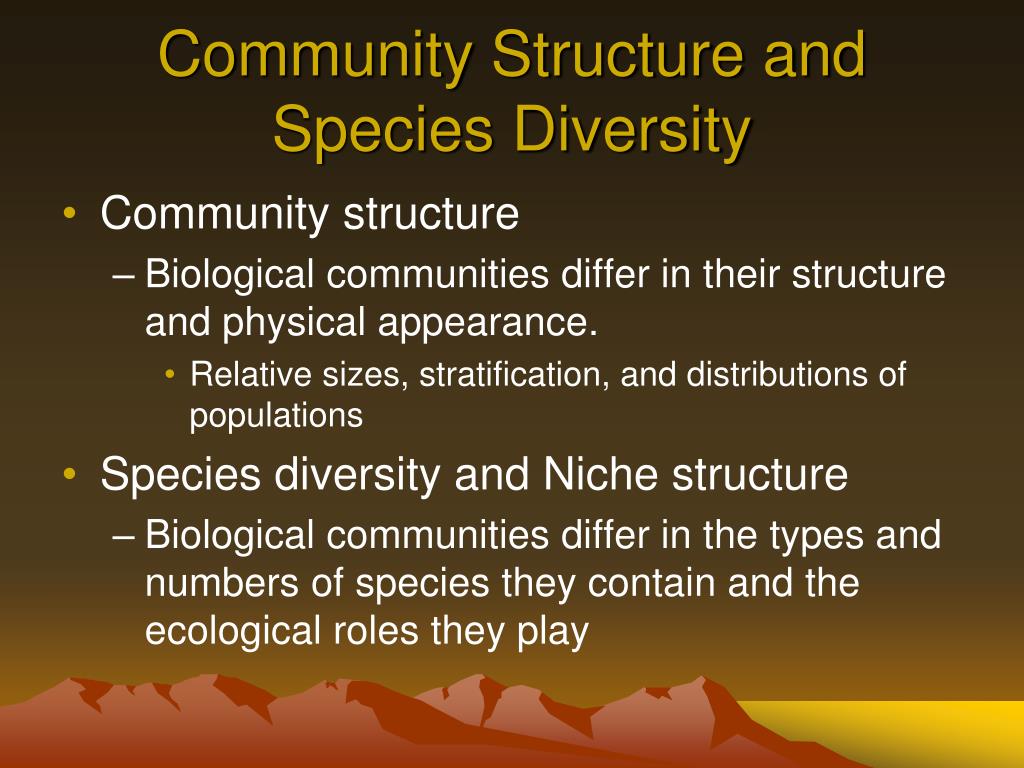 Community Structure and Species Diversity

• Community structure
– Biological communities differ in their structure and physical appearance.
• Relative sizes, stratification, and distributions of populations
• Species diversity and Niche structure
– Biological communities differ in the types and numbers of species they contain and the ecological roles they play